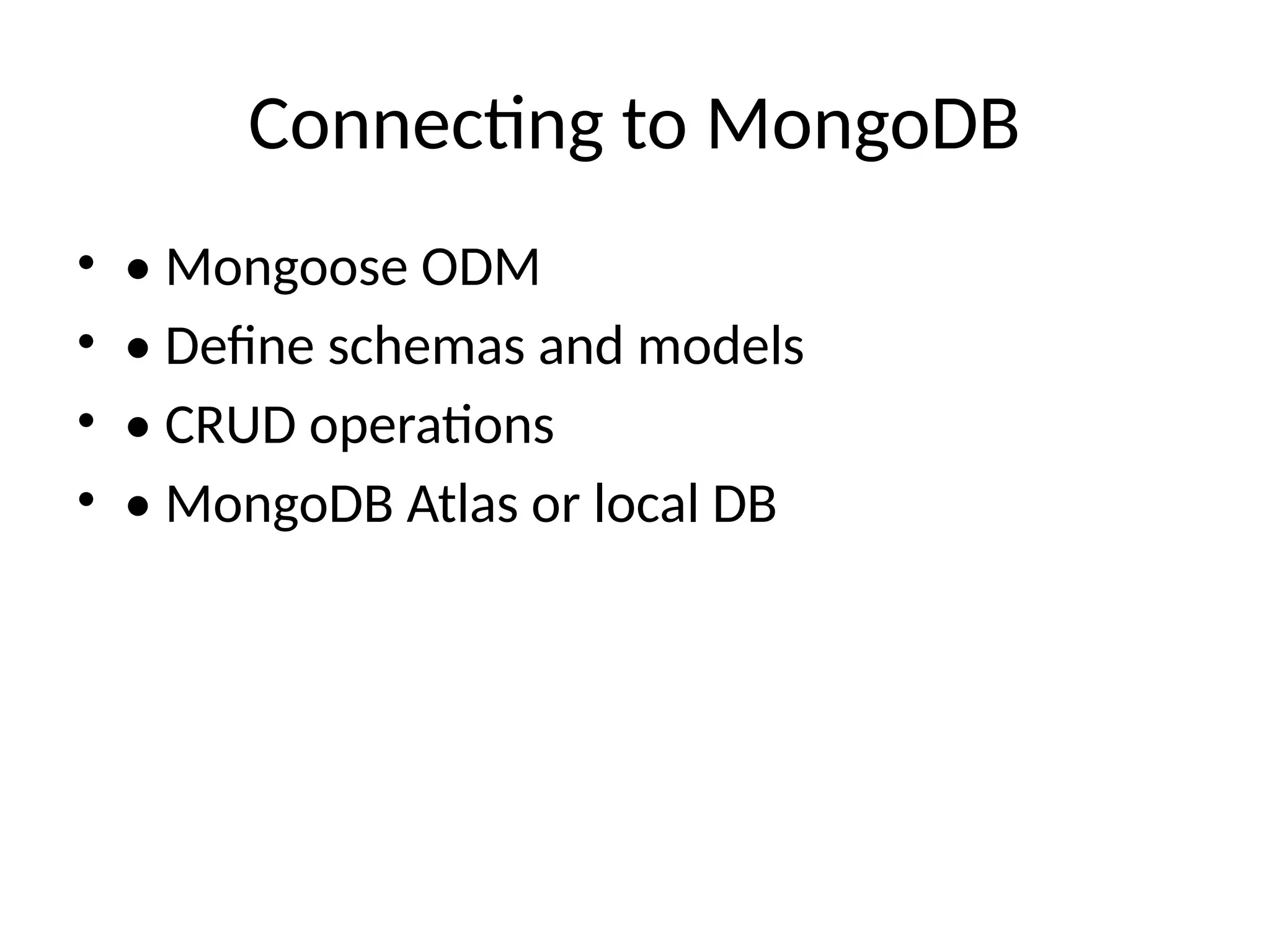 Connecting to MongoDB

• • Mongoose ODM
• • Define schemas and models
• • CRUD operations
• • MongoDB Atlas or local DB